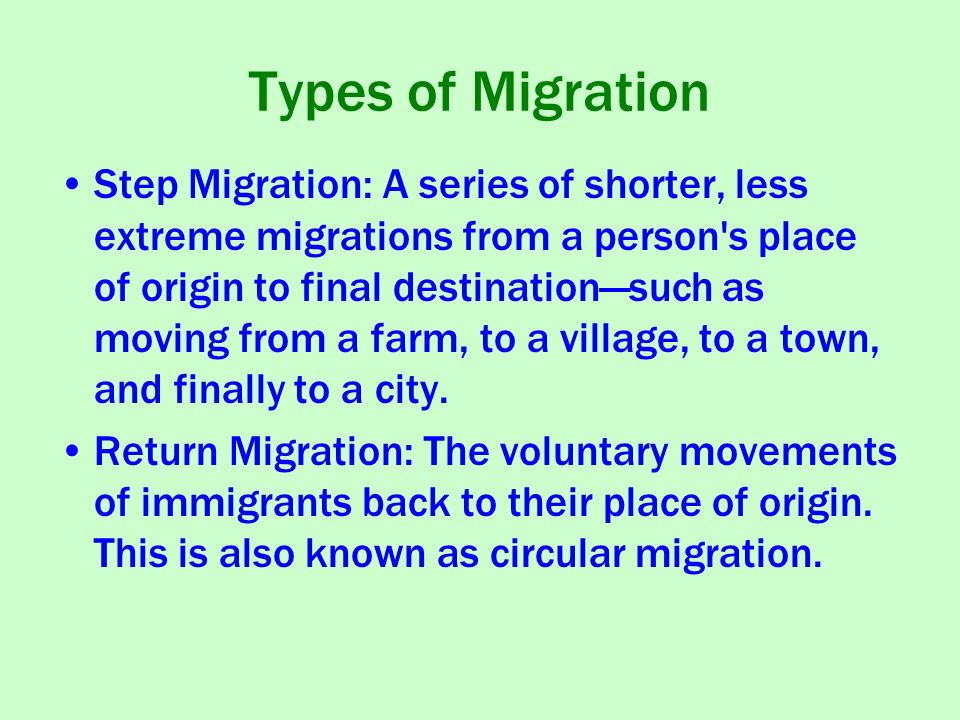 Types of Migration

• Step Migration: A series of shorter, less extreme migrations from a person's place of origin to final destination—such as moving from a farm, to a village, to a town, and finally to a city.

• Return Migration: The voluntary movements of immigrants back to their place of origin. This is also known as circular migration.